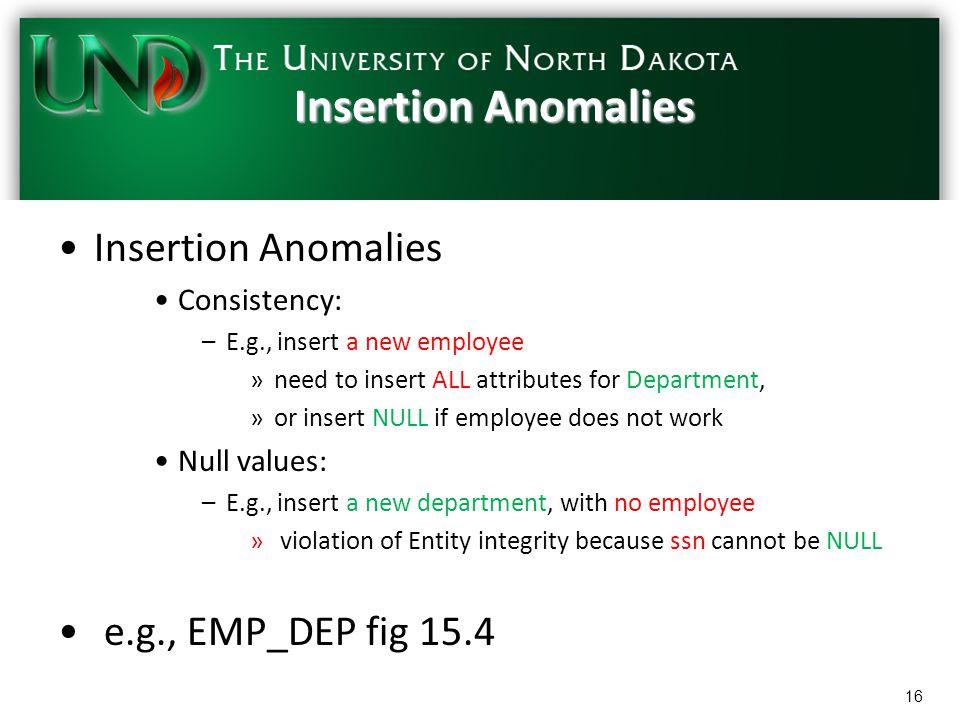 UND THE UNIVERSITY OF NORTH DAKOTA
Insertion Anomalies

• Insertion Anomalies
• Consistency:
– E.g., insert a new employee
» need to insert ALL attributes for Department,
» or insert NULL if employee does not work
• Null values:
– E.g., insert a new department, with no employee
» violation of Entity integrity because ssn cannot be NULL

• e.g., EMP_DEP fig 15.4

16